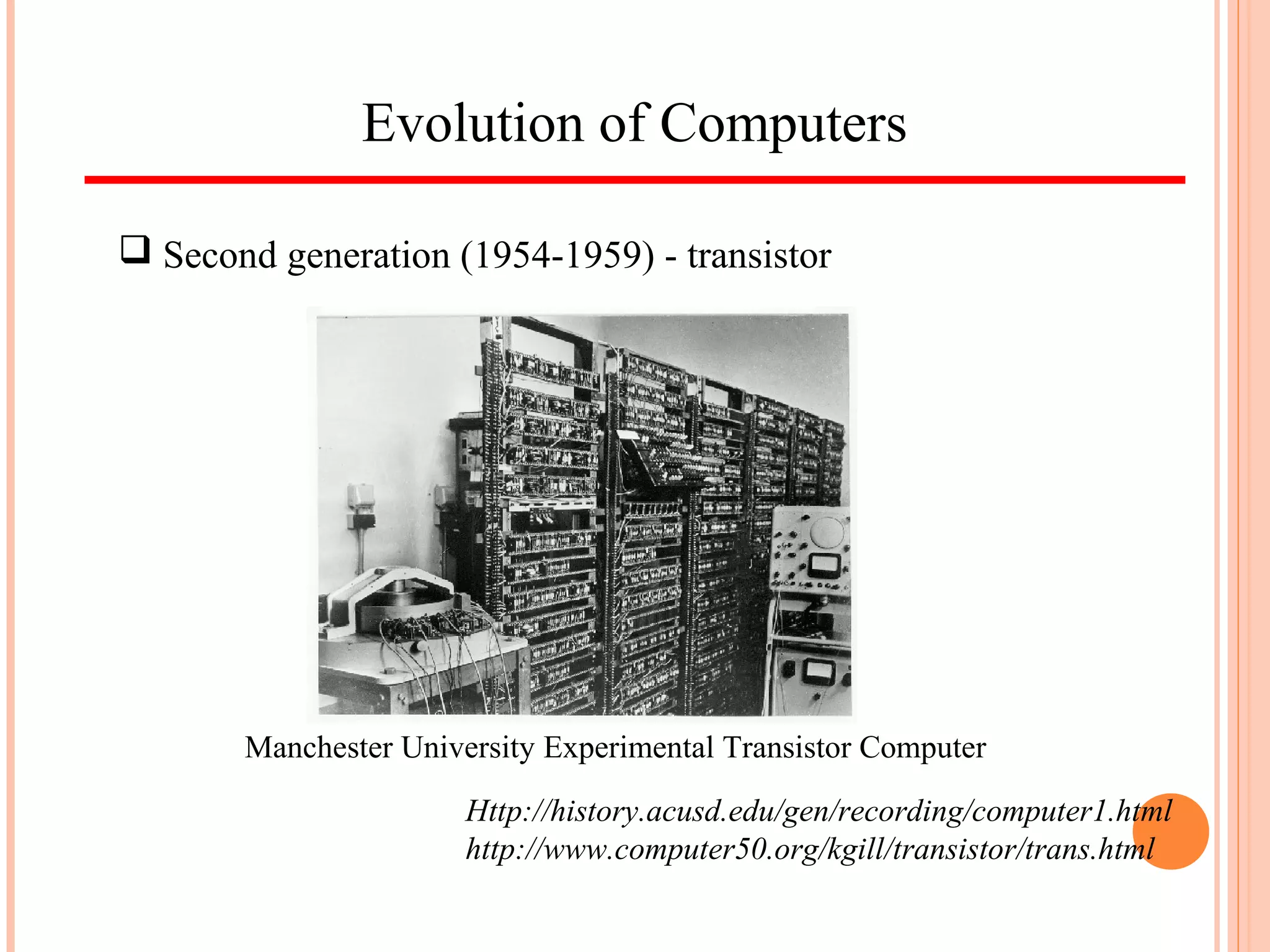 Evolution of Computers

❑ Second generation (1954-1959) - transistor

Manchester University Experimental Transistor Computer

Http://history.acusd.edu/gen/recording/computer1.html
http://www.computer50.org/kgill/transistor/trans.html